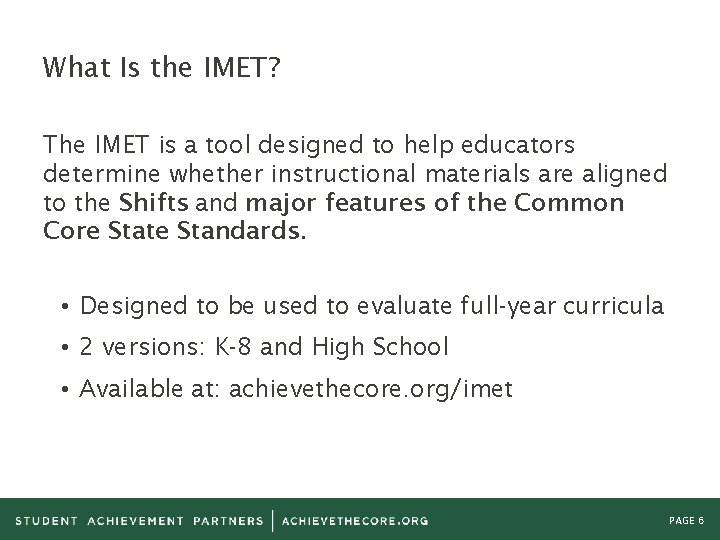 What Is the IMET?

The IMET is a tool designed to help educators determine whether instructional materials are aligned to the Shifts and major features of the Common Core State Standards.

• Designed to be used to evaluate full-year curricula
• 2 versions: K-8 and High School
• Available at: achievethecore.org/imet

STUDENT ACHIEVEMENT PARTNERS | ACHIEVETHECORE.ORG

PAGE 6